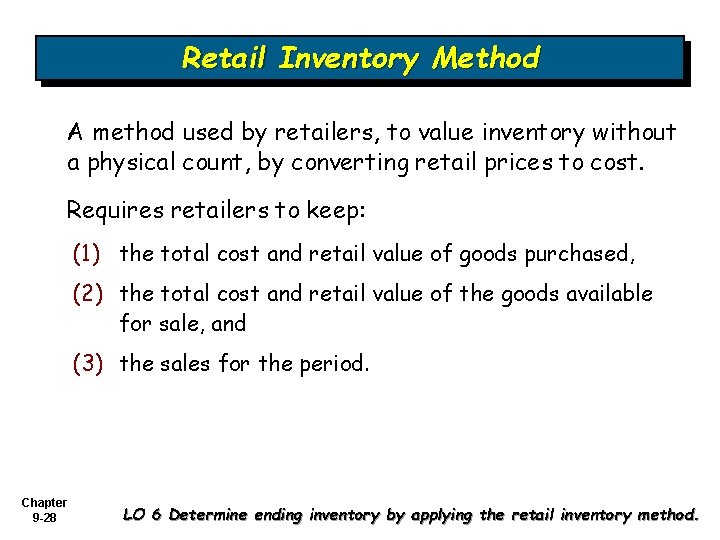 Retail Inventory Method

A method used by retailers, to value inventory without a physical count, by converting retail prices to cost.

Requires retailers to keep:

(1) the total cost and retail value of goods purchased,

(2) the total cost and retail value of the goods available for sale, and

(3) the sales for the period.

Chapter 9-28

LO 6 Determine ending inventory by applying the retail inventory method.